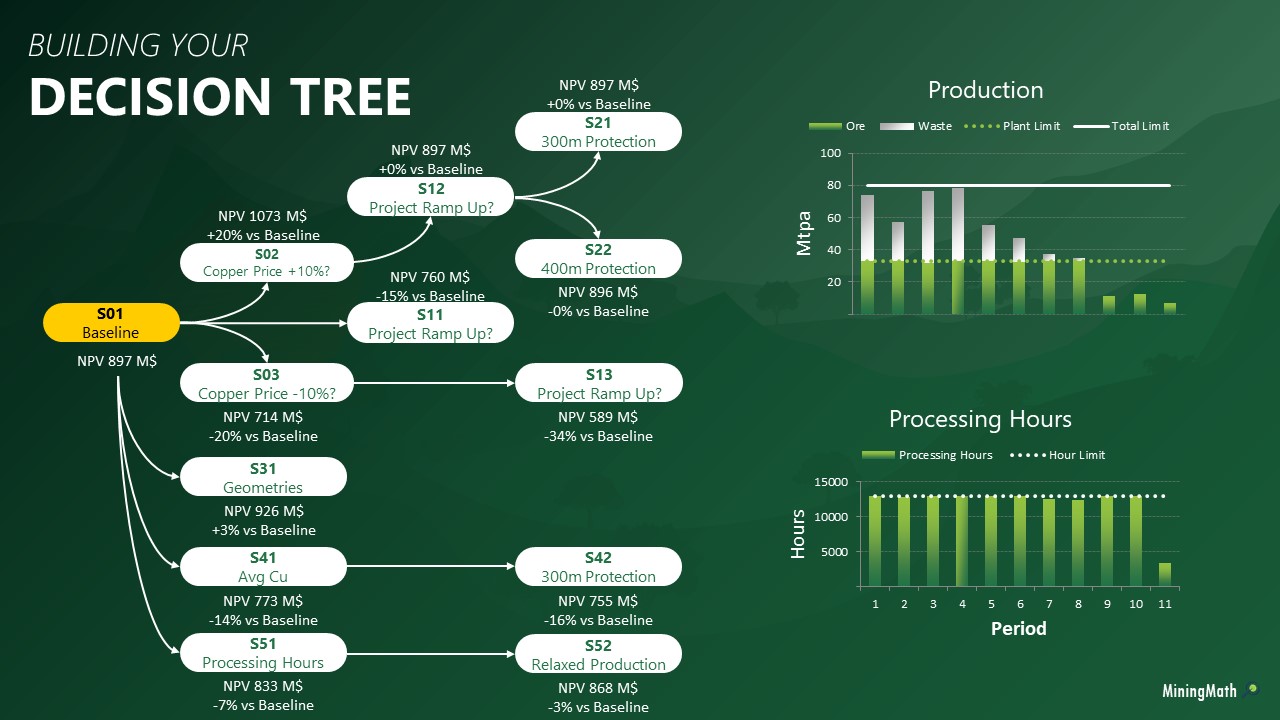 BUILDING YOUR
DECISION TREE

S01
Baseline
NPV 897 M$

NPV 1073 M$
+20% vs Baseline
S02
Copper Price +10%?

NPV 897 M$
+0% vs Baseline
S12
Project Ramp Up?

NPV 897 M$
+0% vs Baseline
S21
300m Protection

S22
400m Protection
NPV 896 M$
-0% vs Baseline

NPV 760 M$
-15% vs Baseline
S11
Project Ramp Up?

S03
Copper Price -10%?
NPV 714 M$
-20% vs Baseline

S13
Project Ramp Up?
NPV 589 M$
-34% vs Baseline

S31
Geometries
NPV 926 M$
+3% vs Baseline

S41
Avg Cu
NPV 773 M$
-14% vs Baseline

S42
300m Protection
NPV 755 M$
-16% vs Baseline

S51
Processing Hours
NPV 833 M$
-7% vs Baseline

S52
Relaxed Production
NPV 868 M$
-3% vs Baseline

Production
Ore Waste Plant Limit Total Limit
Mtpa
100
80
60
40
20

Processing Hours
Processing Hours Hour Limit
Hours
15000
10000
5000
1 2 3 4 5 6 7 8 9 10 11
Period

MiningMath